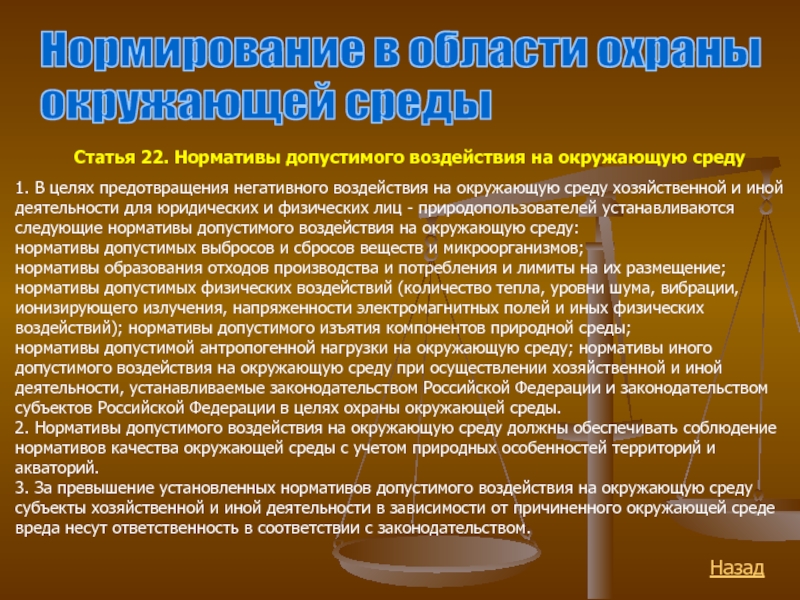 Нормирование в области охраны окружающей среды

Статья 22. Нормативы допустимого воздействия на окружающую среду

1. В целях предотвращения негативного воздействия на окружающую среду хозяйственной и иной деятельности для юридических и физических лиц - природопользователей устанавливаются следующие нормативы допустимого воздействия на окружающую среду:
нормативы допустимых выбросов и сбросов веществ и микроорганизмов;
нормативы образования отходов производства и потребления и лимиты на их размещение;
нормативы допустимых физических воздействий (количество тепла, уровни шума, вибрации, ионизирующего излучения, напряженности электромагнитных полей и иных физических воздействий); нормативы допустимого изъятия компонентов природной среды;
нормативы допустимой антропогенной нагрузки на окружающую среду; нормативы иного допустимого воздействия на окружающую среду при осуществлении хозяйственной и иной деятельности, устанавливаемые законодательством Российской Федерации и законодательством субъектов Российской Федерации в целях охраны окружающей среды.
2. Нормативы допустимого воздействия на окружающую среду должны обеспечивать соблюдение нормативов качества окружающей среды с учетом природных особенностей территорий и акваторий.
3. За превышение установленных нормативов допустимого воздействия на окружающую среду субъекты хозяйственной и иной деятельности в зависимости от причиненного окружающей среде вреда несут ответственность в соответствии с законодательством.

Назад